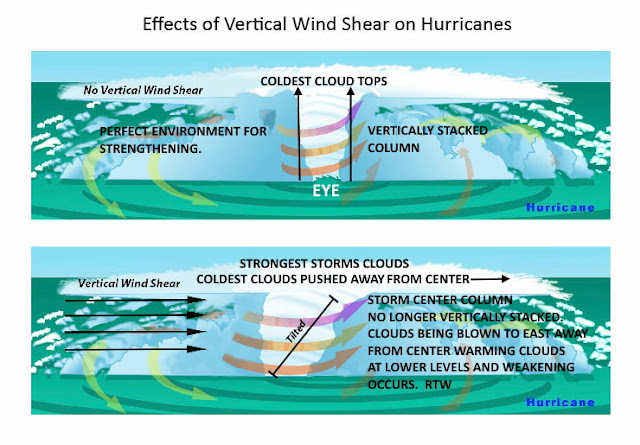 Effects of Vertical Wind Shear on Hurricanes

No Vertical Wind Shear

COLDEST CLOUD TOPS

PERFECT ENVIRONMENT FOR STRENGTHENING.

VERTICALLY STACKED COLUMN

EYE

Hurricane

STRONGEST STORMS CLOUDS
COLDEST CLOUDS PUSHED AWAY FROM CENTER

Vertical Wind Shear

Tilted

STORM CENTER COLUMN NO LONGER VERTICALLY STACKED. CLOUDS BEING BLOWN TO EAST AWAY FROM CENTER WARMING CLOUDS AT LOWER LEVELS AND WEAKENING OCCURS. RTW

Hurricane